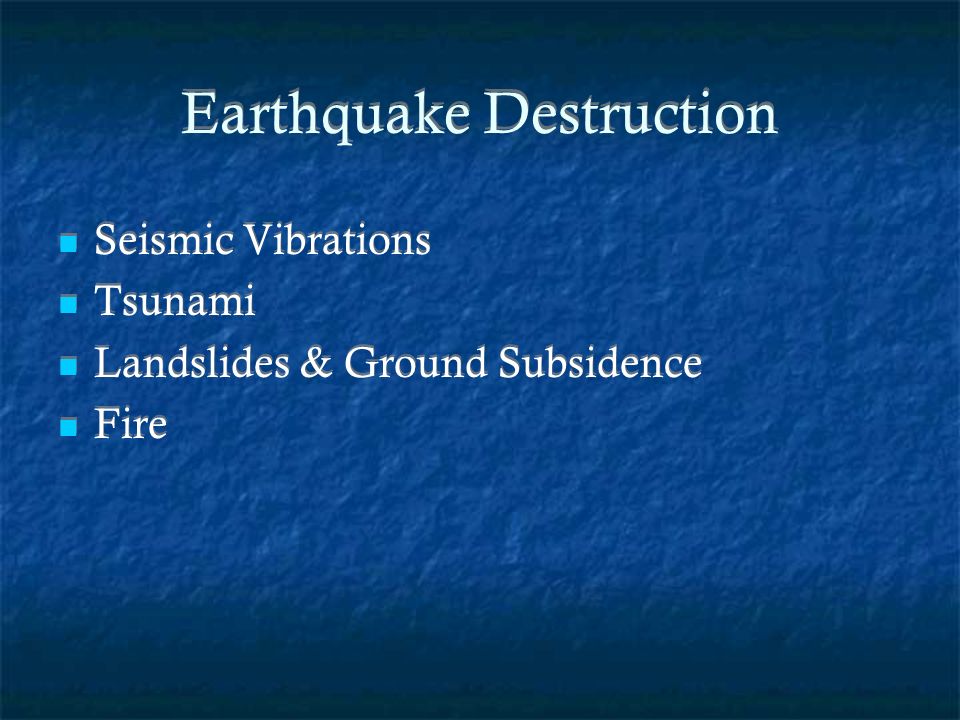 Earthquake Destruction

- Seismic Vibrations
- Tsunami
- Landslides & Ground Subsidence
- Fire